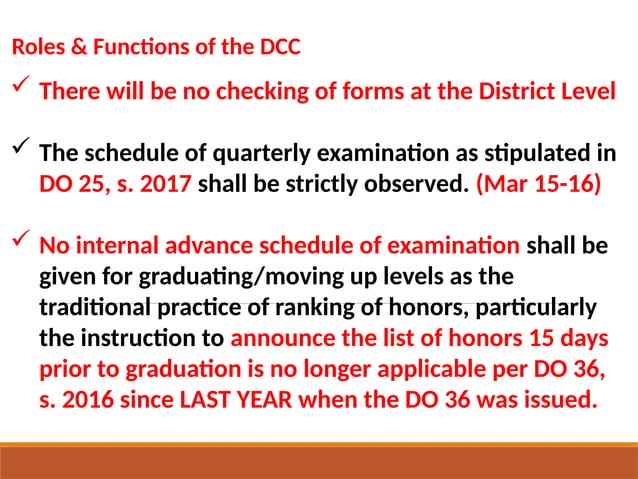 Roles & Functions of the DCC

✓ There will be no checking of forms at the District Level

✓ The schedule of quarterly examination as stipulated in DO 25, s. 2017 shall be strictly observed. (Mar 15-16)

✓ No internal advance schedule of examination shall be given for graduating/moving up levels as the traditional practice of ranking of honors, particularly the instruction to announce the list of honors 15 days prior to graduation is no longer applicable per DO 36, s. 2016 since LAST YEAR when the DO 36 was issued.